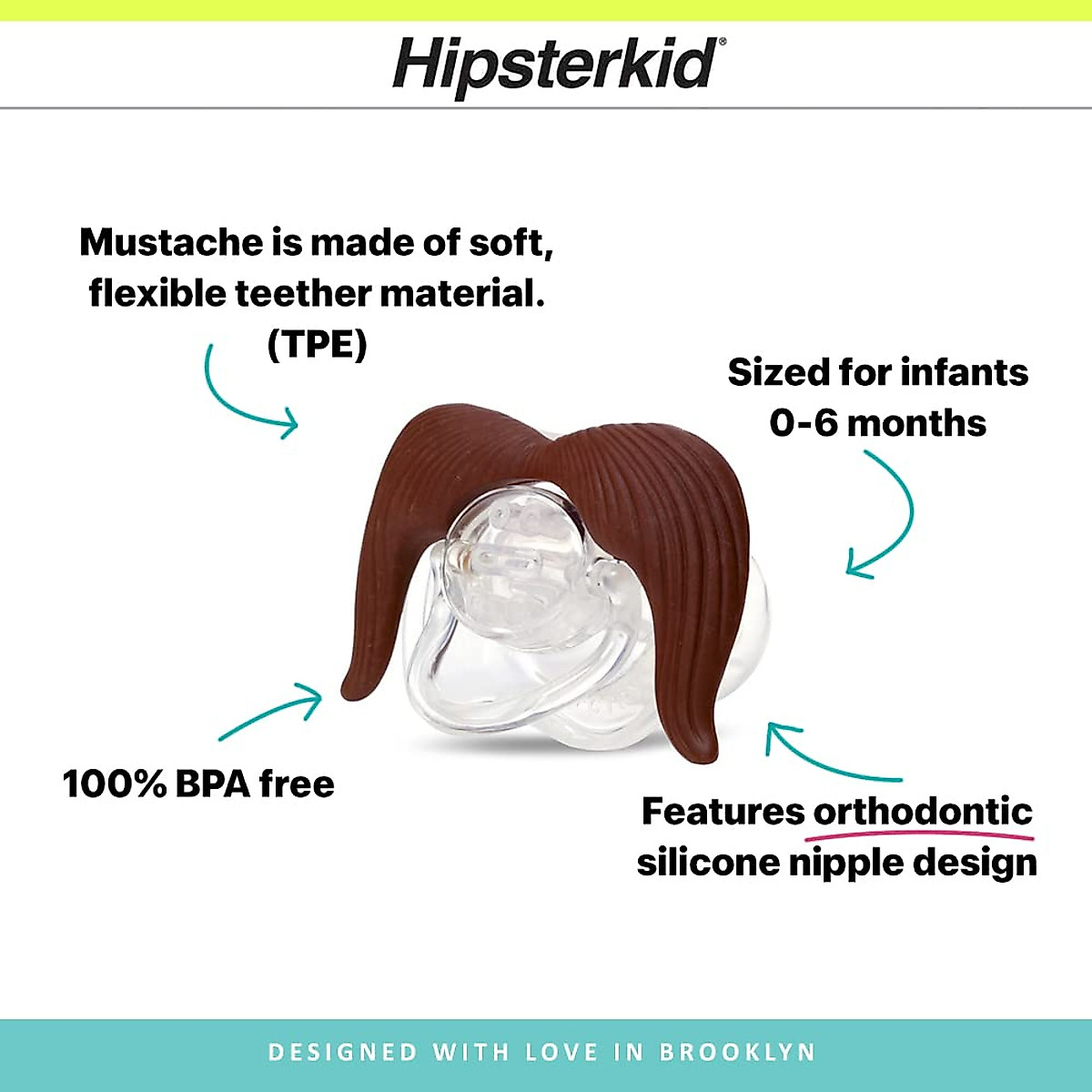 Hipsterkid®

Mustache is made of soft, flexible teether material. (TPE)

Sized for infants 0-6 months

100% BPA free

Features orthodontic silicone nipple design

DESIGNED WITH LOVE IN BROOKLYN